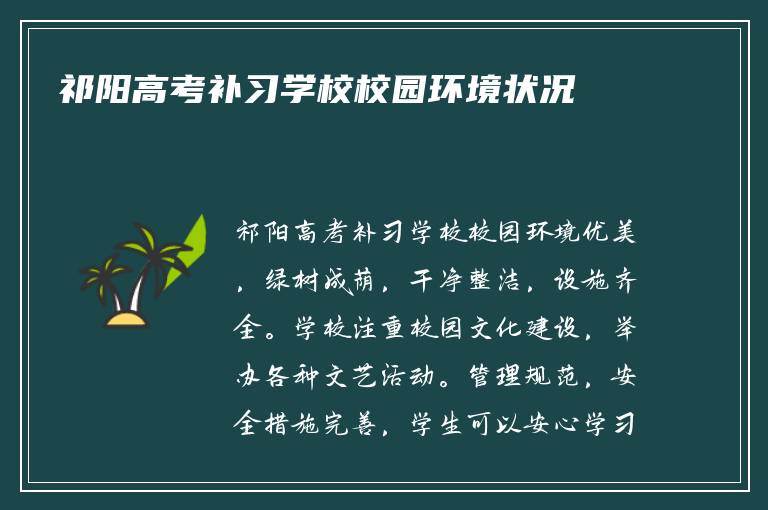 祁阳高考补习学校校园环境状况

祁阳高考补习学校校园环境优美，绿树成荫，干净整洁，设施齐全。学校注重校园文化建设，举办各种文艺活动。管理规范，安全措施完善，学生可以安心学习